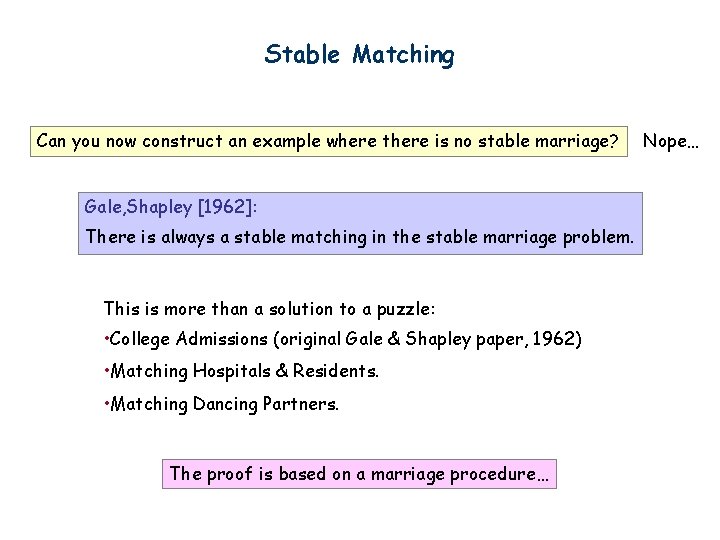 Stable Matching

Can you now construct an example where there is no stable marriage?

Nope…

Gale,Shapley [1962]:

There is always a stable matching in the stable marriage problem.

This is more than a solution to a puzzle:

•College Admissions (original Gale & Shapley paper, 1962)

•Matching Hospitals & Residents.

•Matching Dancing Partners.

The proof is based on a marriage procedure…